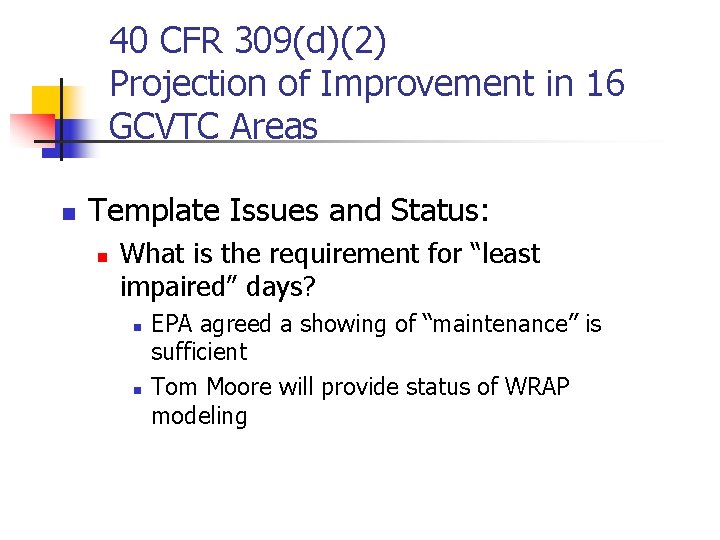 40 CFR 309(d)(2)
Projection of Improvement in 16 GCVTC Areas

Template Issues and Status:

What is the requirement for “least impaired” days?

EPA agreed a showing of “maintenance” is sufficient

Tom Moore will provide status of WRAP modeling